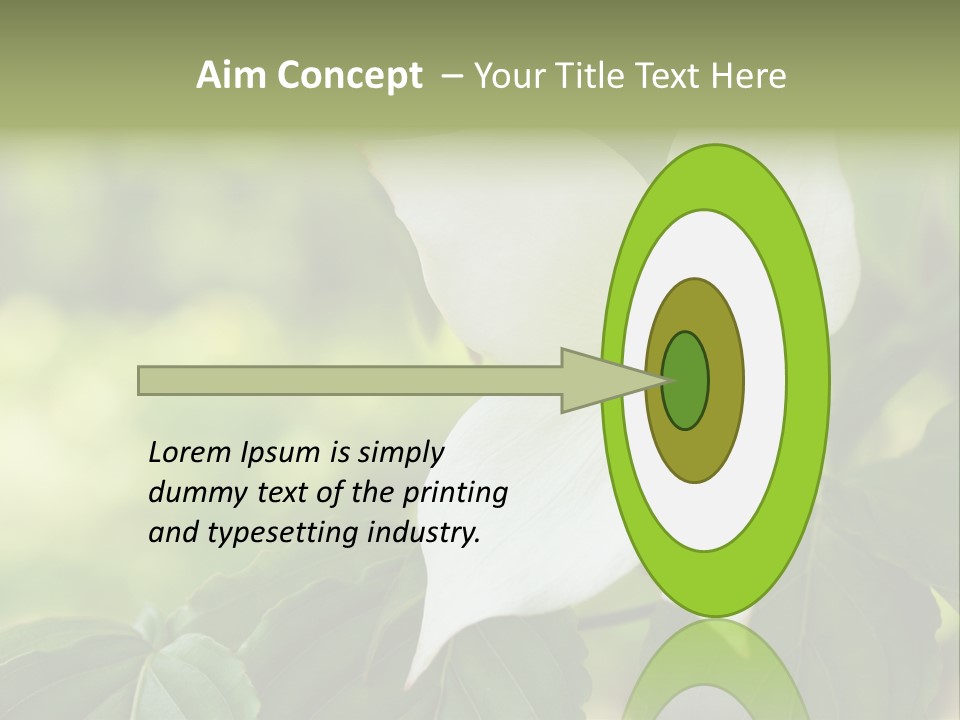 Aim Concept – Your Title Text Here

Lorem Ipsum is simply dummy text of the printing and typesetting industry.